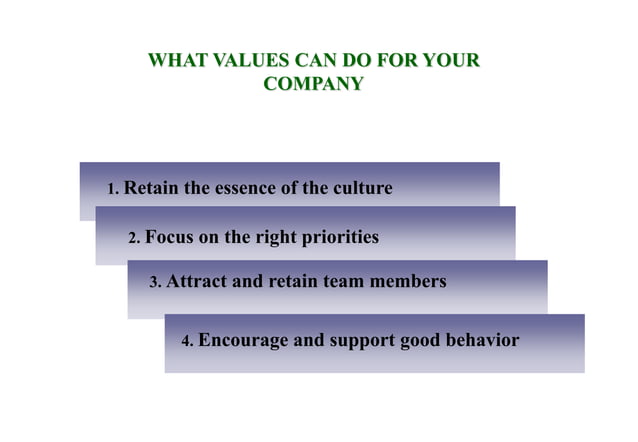 WHAT VALUES CAN DO FOR YOUR COMPANY

1. Retain the essence of the culture

2. Focus on the right priorities

3. Attract and retain team members

4. Encourage and support good behavior